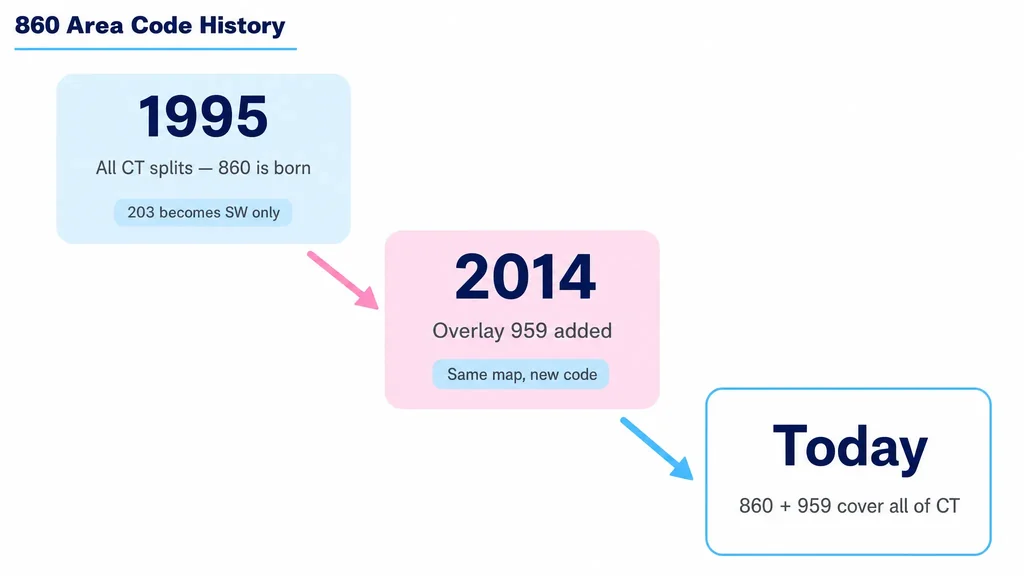 860 Area Code History

1995

All CT splits — 860 is born

203 becomes SW only

2014

Overlay 959 added

Same map, new code

Today

860 + 959 cover all of CT